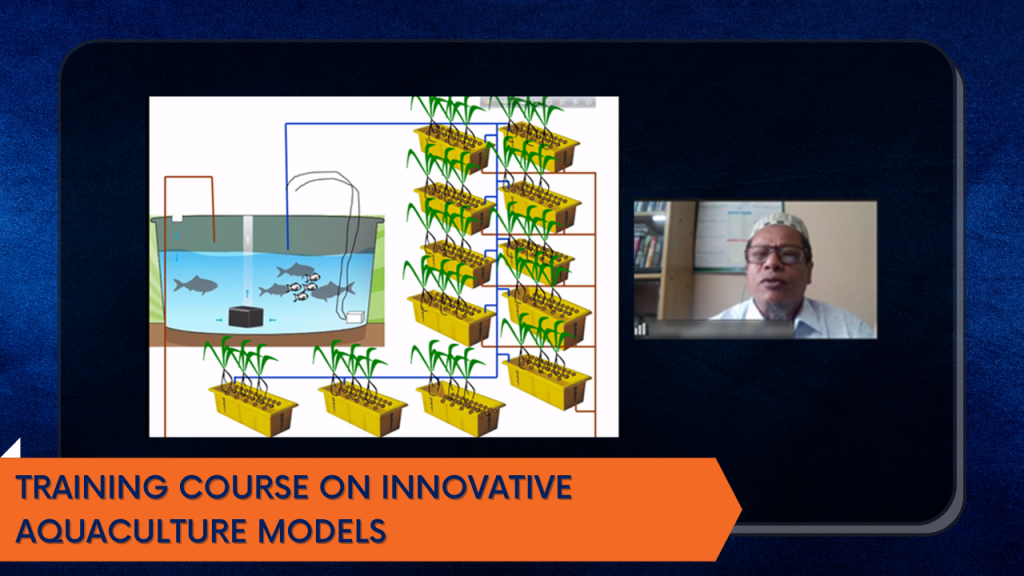 TRAINING COURSE ON INNOVATIVE AQUACULTURE MODELS